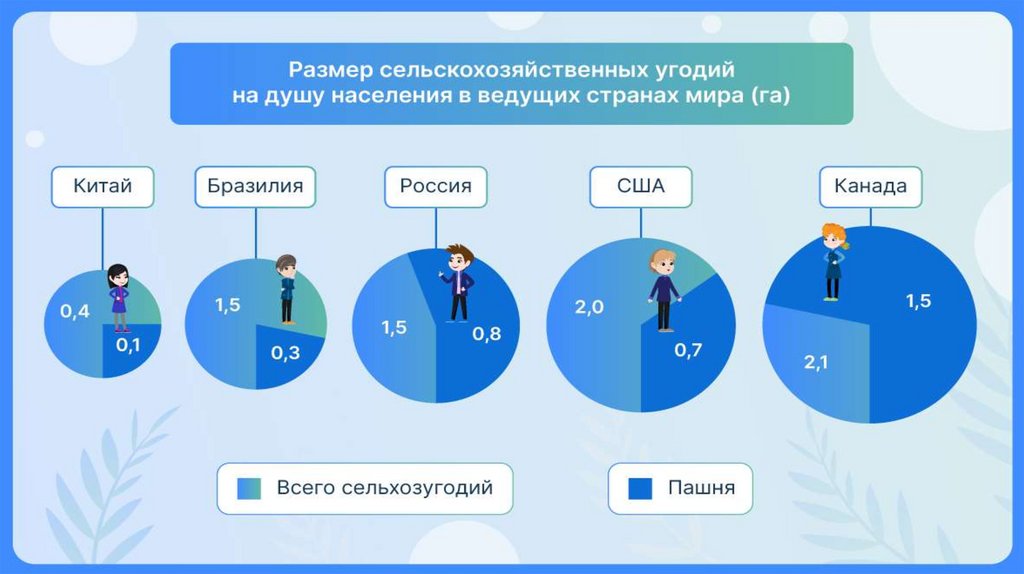 Размер сельскохозяйственных угодий на душу населения в ведущих странах мира (га)

Китай
0,4
0,1

Бразилия
1,5
0,3

Россия
1,5
0,8

США
2,0
0,7

Канада
1,5
2,1

Всего сельхозугодий

Пашня